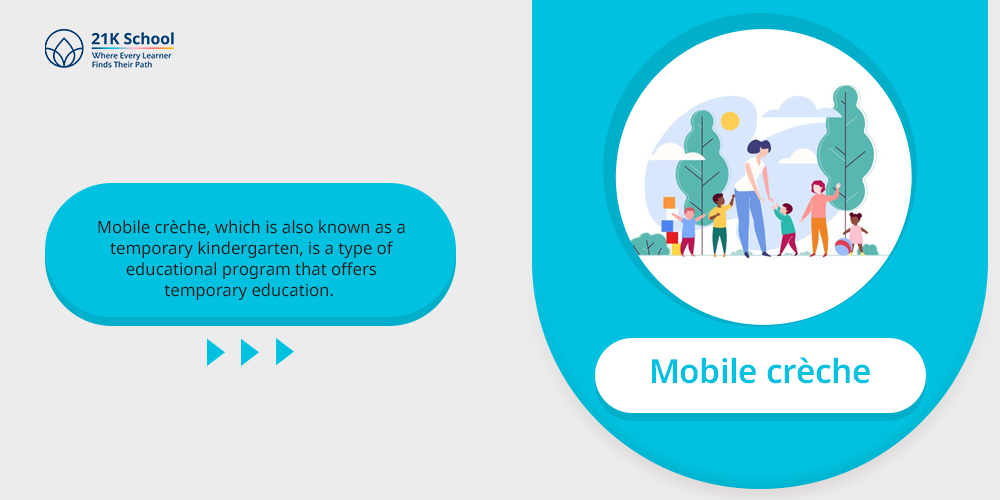 21K School
Where Every Learner Finds Their Path

Mobile crèche, which is also known as a temporary kindergarten, is a type of educational program that offers temporary education.

Mobile crèche